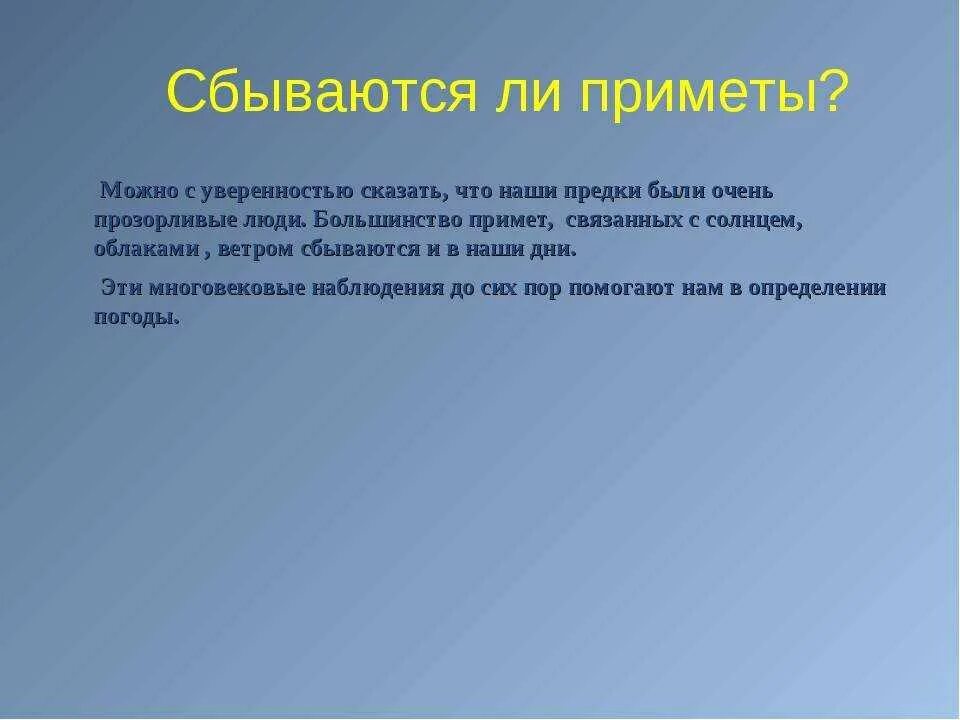 Сбываются ли приметы?

Можно с уверенностью сказать, что наши предки были очень прозорливые люди. Большинство примет, связанных с солнцем, облаками , ветром сбываются и в наши дни.

Эти многовековые наблюдения до сих пор помогают нам в определении погоды.